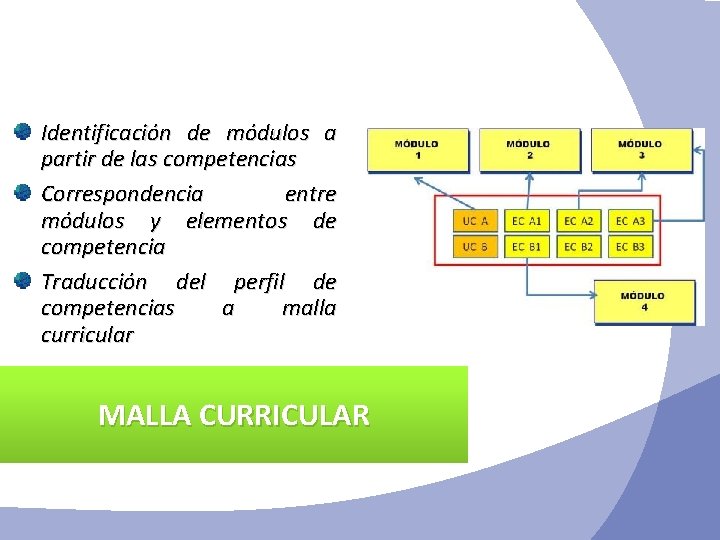 Identificación de módulos a partir de las competencias

Correspondencia entre módulos y elementos de competencia

Traducción del perfil de competencias a malla curricular

MÓDULO 1

MÓDULO 2

MÓDULO 3

UC A

EC A1

EC A2

EC A3

UC B

EC B1

EC B2

EC B3

MÓDULO 4

MALLA CURRICULAR